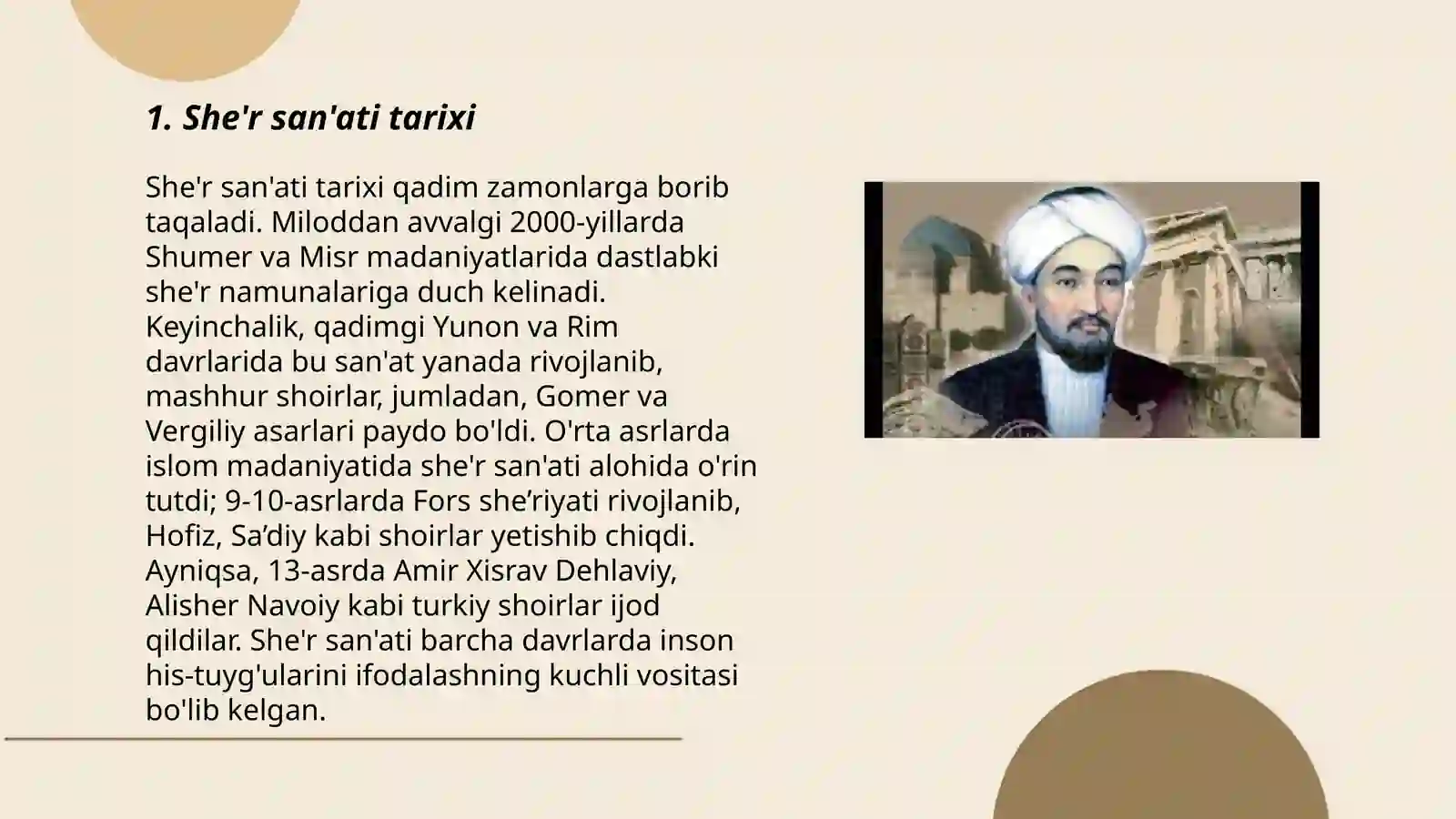 1. She'r san'ati tarixi

She'r san'ati tarixi qadim zamonlarga borib taqaladi. Miloddan avvalgi 2000-yillarda Shumer va Misr madaniyatlarida dastlabki she'r namunalariga duch kelinadi. Keyinchalik, qadimgi Yunon va Rim davrlarida bu san'at yanada rivojlanib, mashhur shoirlar, jumladan, Gomer va Vergiliy asarlari paydo bo'ldi. O'rta asrlarda islom madaniyatida she'r san'ati alohida o'rin tutdi; 9-10-asrlarda Fors she’riyati rivojlanib, Hofiz, Sa’diy kabi shoirlar yetishib chiqdi. Ayniqsa, 13-asrda Amir Xisrav Dehlaviy, Alisher Navoiy kabi turkiy shoirlar ijod qildilar. She'r san'ati barcha davrlarda inson his-tuyg'ularini ifodalashning kuchli vositasi bo'lib kelgan.